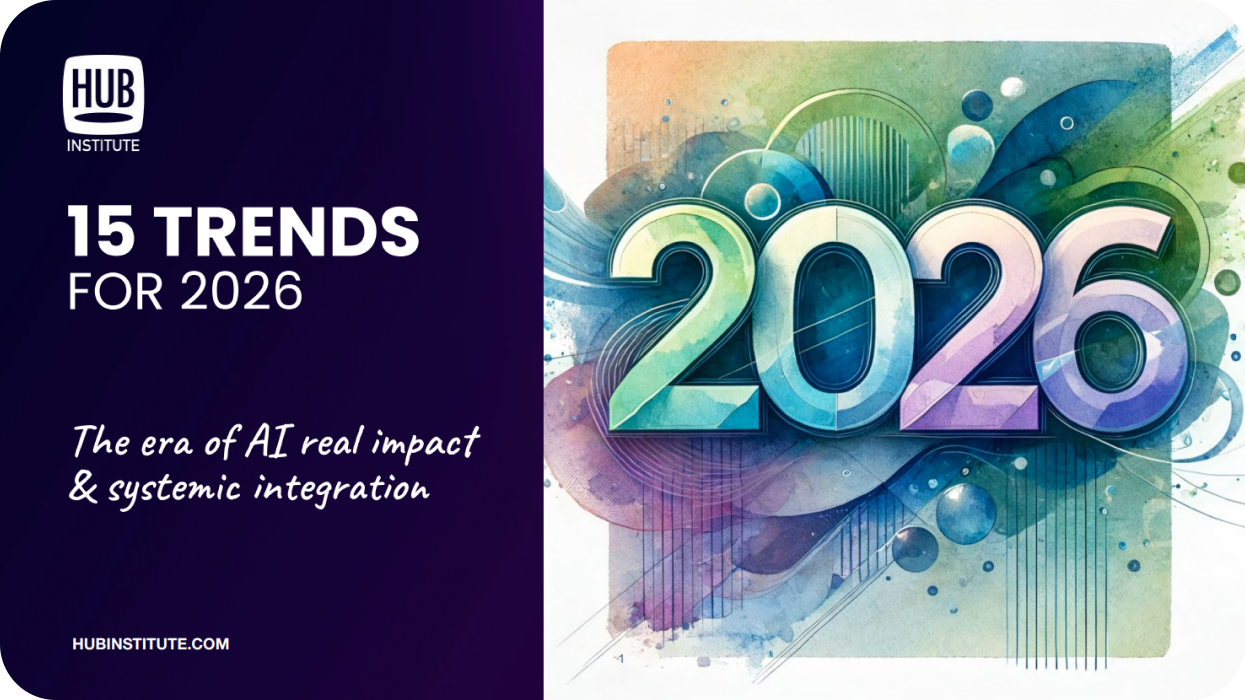 HUB
INSTITUTE

15 TRENDS
FOR 2026

The era of AI real impact & systemic integration

HUBINSTITUTE.COM

2026